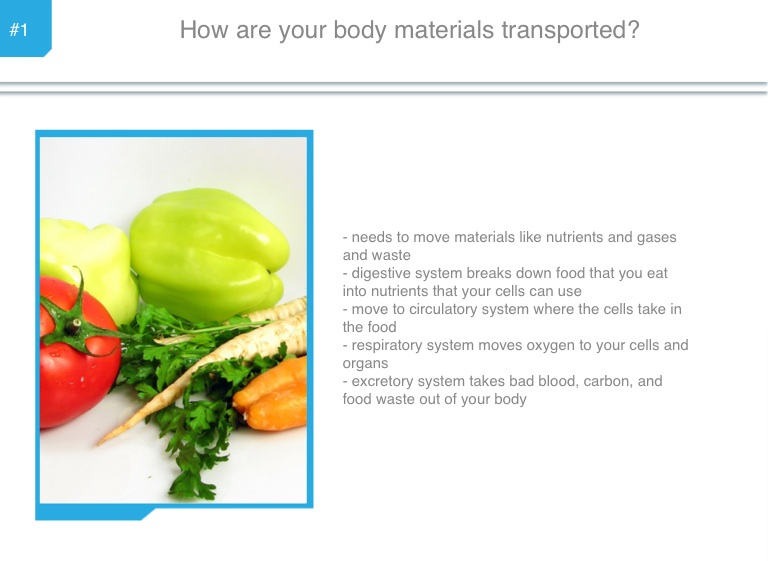 #1

How are your body materials transported?

- needs to move materials like nutrients and gases and waste
- digestive system breaks down food that you eat into nutrients that your cells can use
- move to circulatory system where the cells take in the food
- respiratory system moves oxygen to your cells and organs
- excretory system takes bad blood, carbon, and food waste out of your body